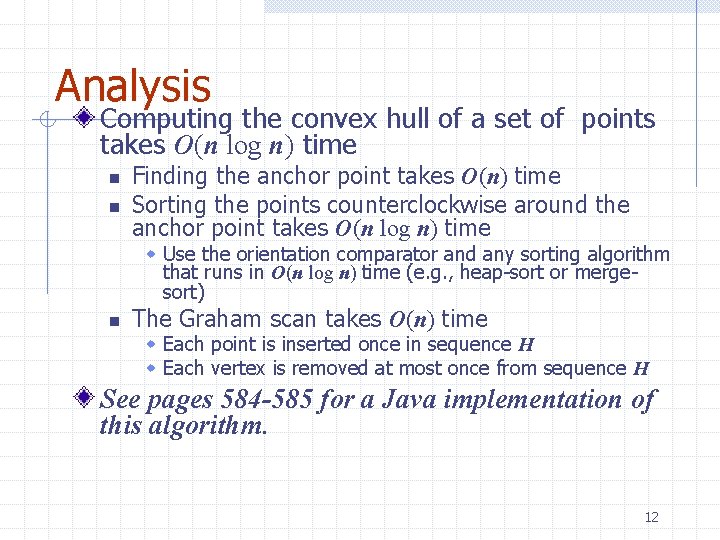 Analysis

Computing the convex hull of a set of points takes $O(n \log n)$ time

Finding the anchor point takes $O(n)$ time

Sorting the points counterclockwise around the anchor point takes $O(n \log n)$ time

Use the orientation comparator and any sorting algorithm that runs in $O(n \log n)$ time (e.g., heap-sort or merge-sort)

The Graham scan takes $O(n)$ time

Each point is inserted once in sequence $H$

Each vertex is removed at most once from sequence $H$

See pages 584-585 for a Java implementation of this algorithm.

12